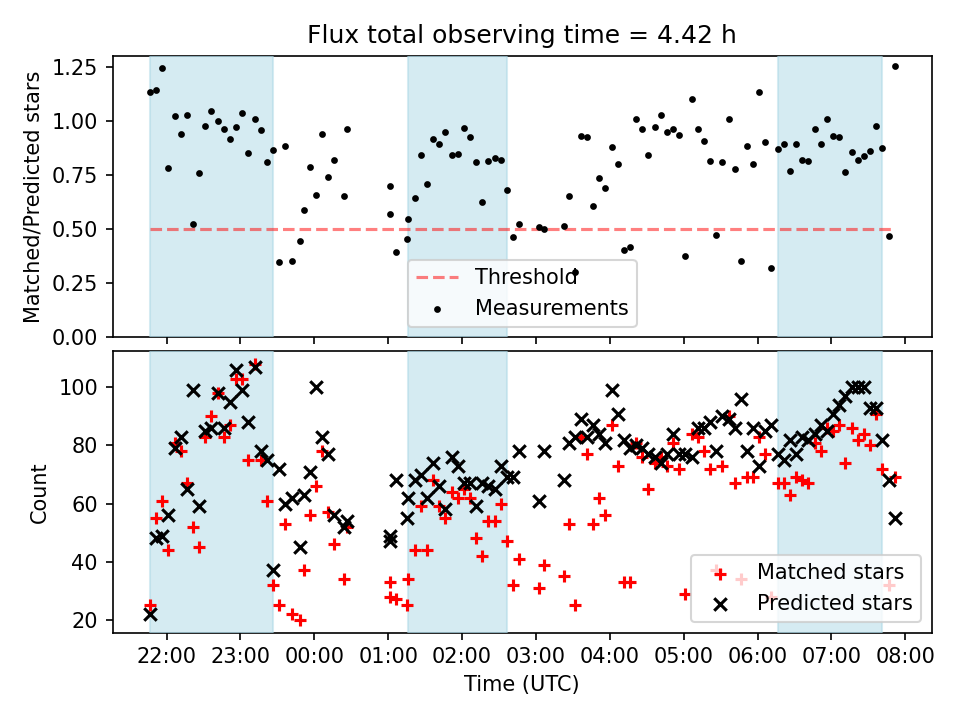 Flux total observing time = 4.42 h

Matched/Predicted stars

1.25
1.00
0.75
0.50
0.25
0.00

Threshold
Measurements

Count

100
80
60
40
20

Matched stars
Predicted stars

22:00 23:00 00:00 01:00 02:00 03:00 04:00 05:00 06:00 07:00 08:00

Time (UTC)